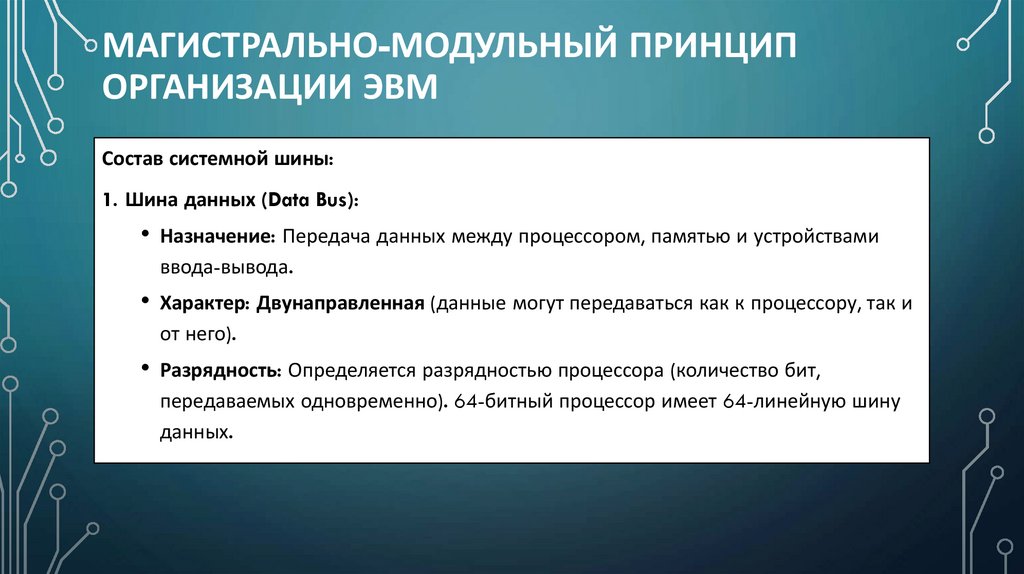 МАГИСТРАЛЬНО-МОДУЛЬНЫЙ ПРИНЦИП ОРГАНИЗАЦИИ ЭВМ

Состав системной шины:

1. Шина данных (Data Bus):

• Назначение: Передача данных между процессором, памятью и устройствами ввода-вывода.

• Характер: Двунаправленная (данные могут передаваться как к процессору, так и от него).

• Разрядность: Определяется разрядностью процессора (количество бит, передаваемых одновременно). 64-битный процессор имеет 64-линейную шину данных.